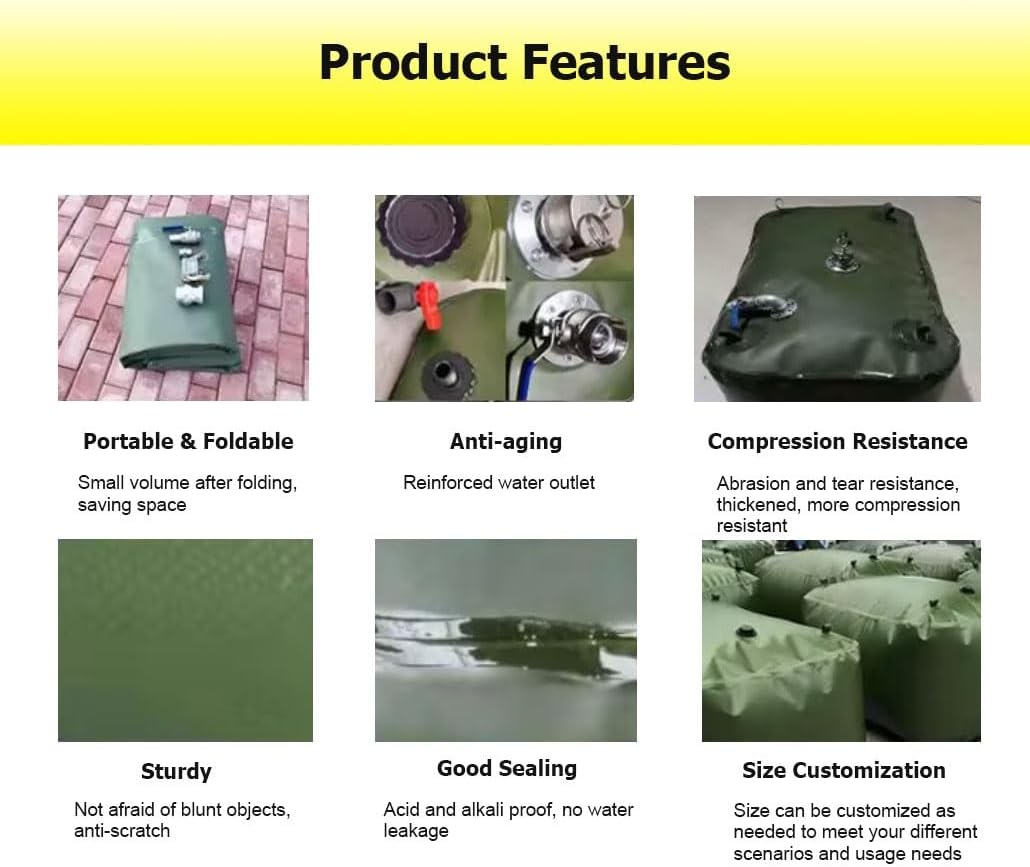 Product Features

Portable & Foldable

Small volume after folding, saving space

Anti-aging

Reinforced water outlet

Compression Resistance

Abrasion and tear resistance, thickened, more compression resistant

Sturdy

Not afraid of blunt objects, anti-scratch

Good Sealing

Acid and alkali proof, no water leakage

Size Customization

Size can be customized as needed to meet your different scenarios and usage needs